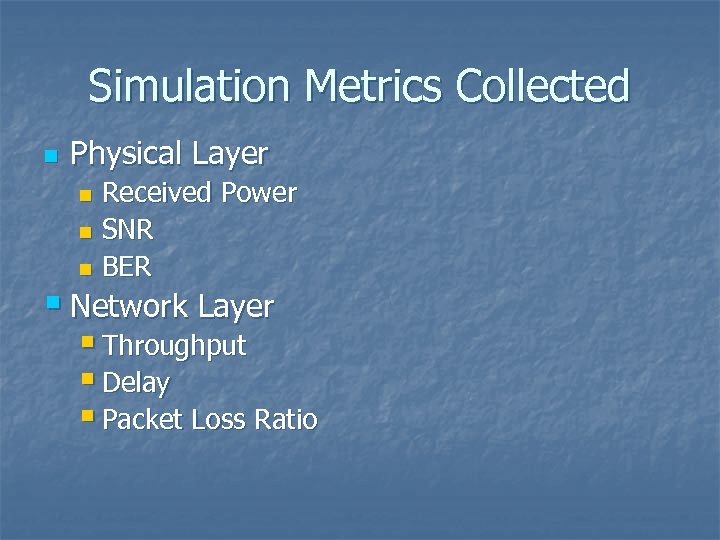 Simulation Metrics Collected

- Physical Layer
  - Received Power
  - SNR
  - BER
- Network Layer
  - Throughput
  - Delay
  - Packet Loss Ratio